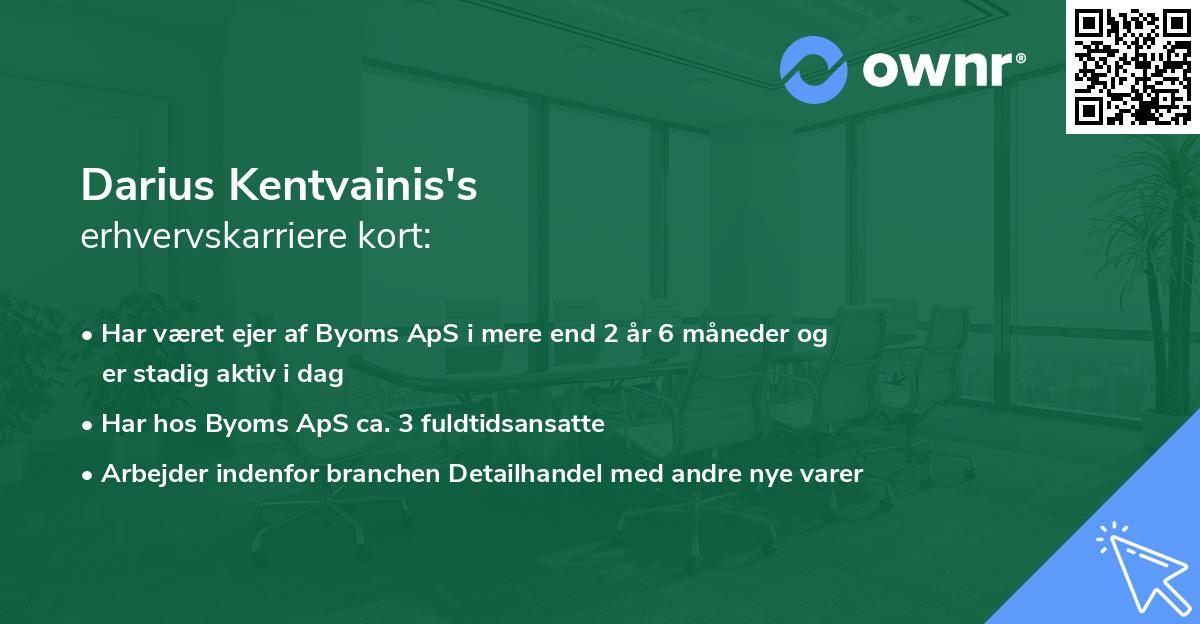 ownr®

Darius Kentvainis's
erhvervskarriere kort:

• Har været ejer af Byoms ApS i mere end 2 år 6 måneder og er stadig aktiv i dag

• Har hos Byoms ApS ca. 3 fuldtidsansatte

• Arbejder indenfor branchen Detailhandel med andre nye varer